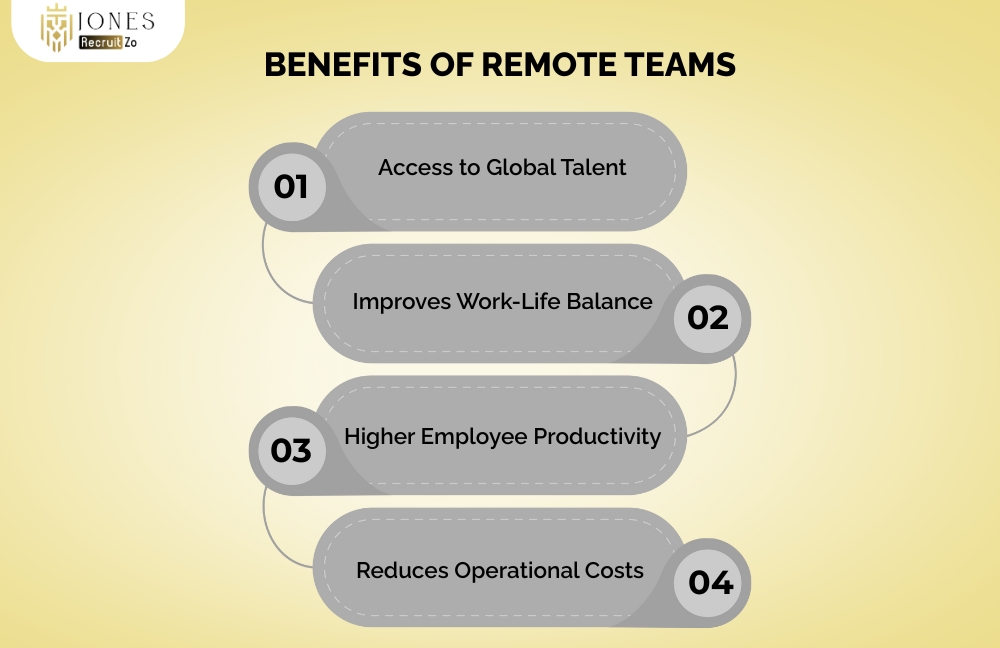 JONES Recruit Zo

BENEFITS OF REMOTE TEAMS

01 Access to Global Talent

Improves Work-Life Balance 02

03 Higher Employee Productivity

Reduces Operational Costs 04